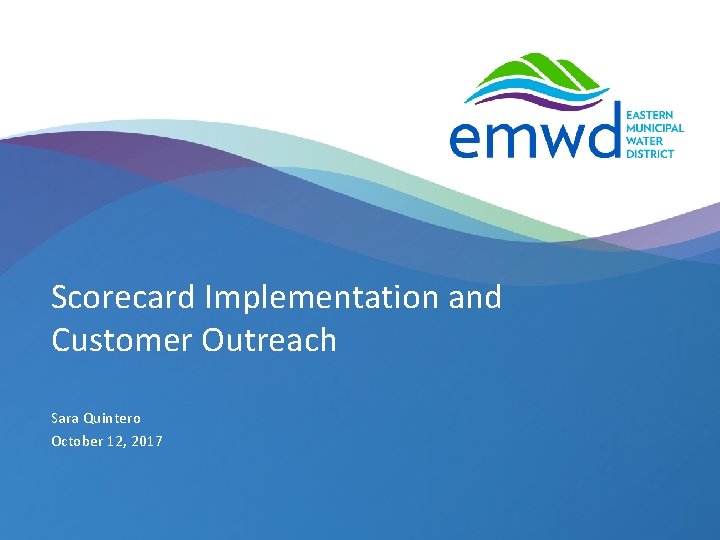 emwd
EASTERN
MUNICIPAL
WATER
DISTRICT

Scorecard Implementation and Customer Outreach

Sara Quintero
October 12, 2017